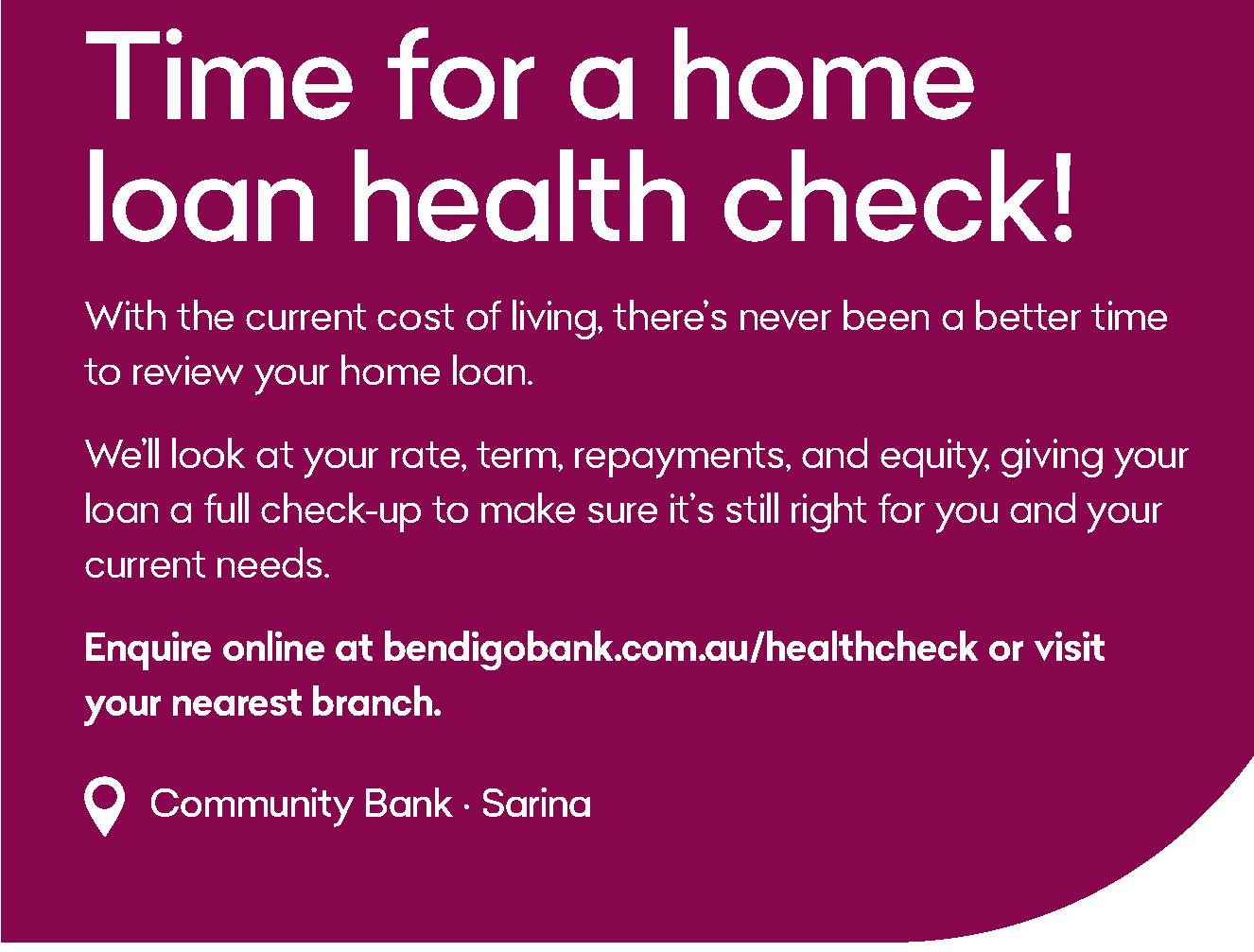 Time for a home loan health check!

With the current cost of living, there's never been a better time to review your home loan.

We'll look at your rate, term, repayments, and equity, giving your loan a full check-up to make sure it's still right for you and your current needs.

Enquire online at bendigobank.com.au/healthcheck or visit your nearest branch.

Community Bank · Sarina